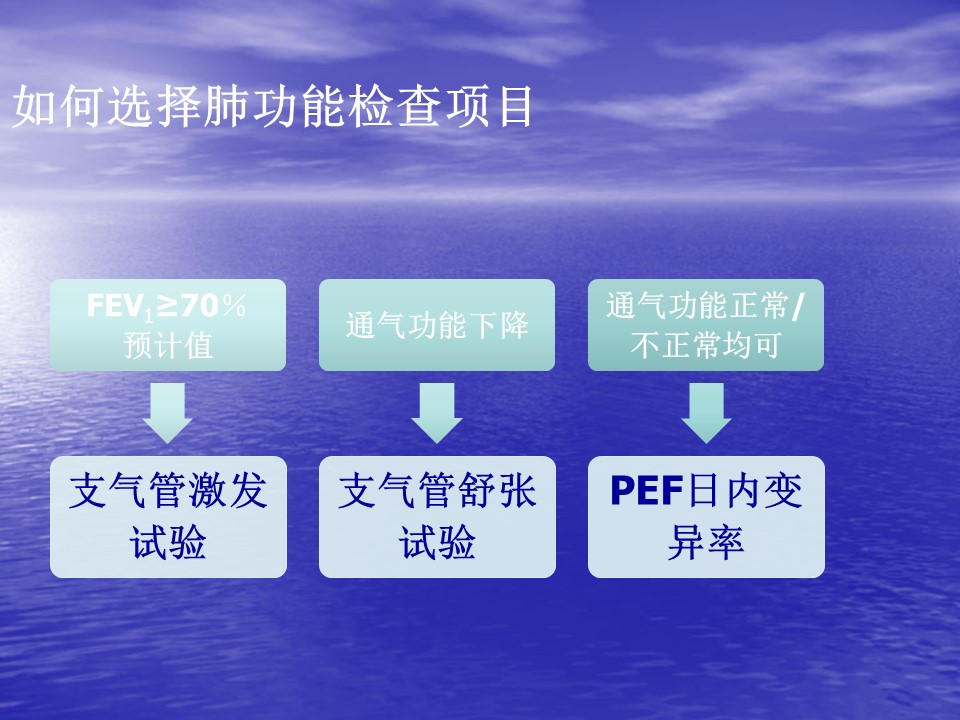 如何选择肺功能检查项目

$FEV_1 \geq 70\%$ 预计值

支气管激发试验

通气功能下降

支气管舒张试验

通气功能正常/不正常均可

PEF日内变异率